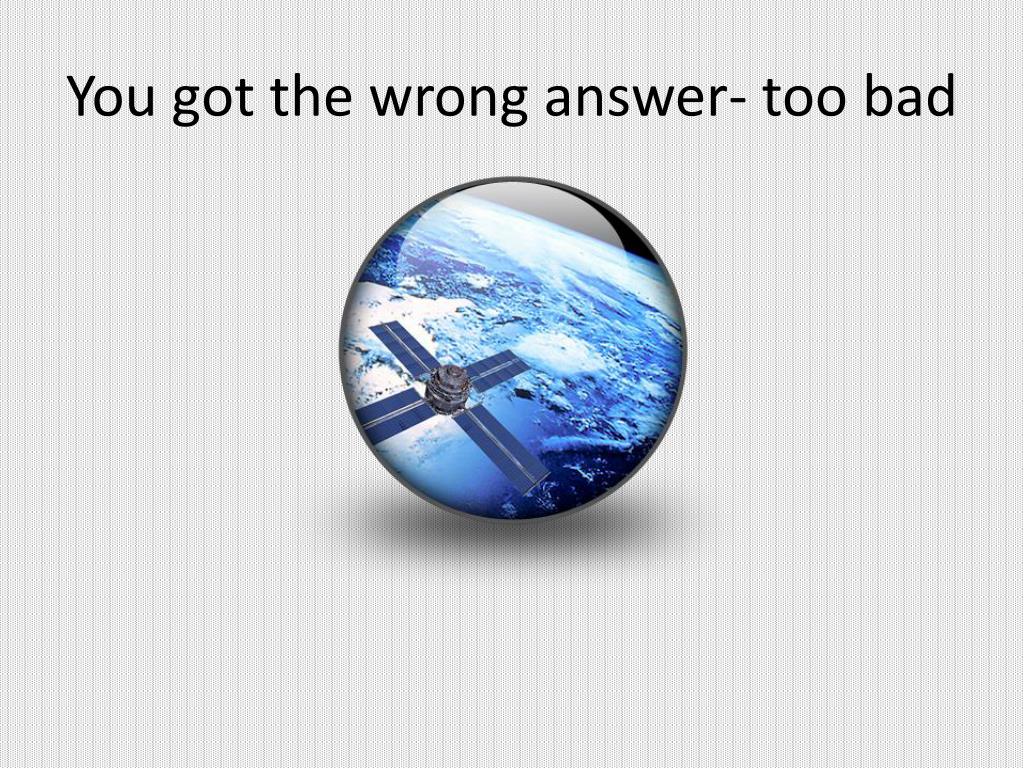 You got the wrong answer- too bad